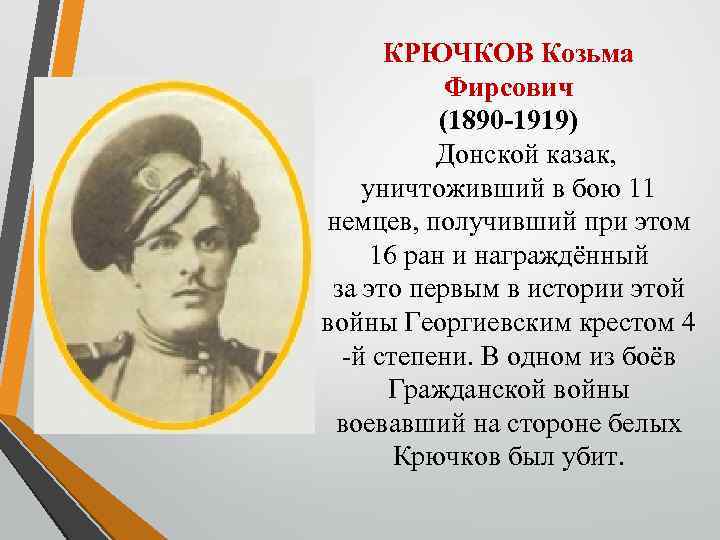 КРЮЧКОВ Козьма Фирсович
(1890-1919)

Донской казак, уничтоживший в бою 11 немцев, получивший при этом 16 ран и награждённый за это первым в истории этой войны Георгиевским крестом 4 -й степени. В одном из боёв Гражданской войны воевавший на стороне белых Крючков был убит.